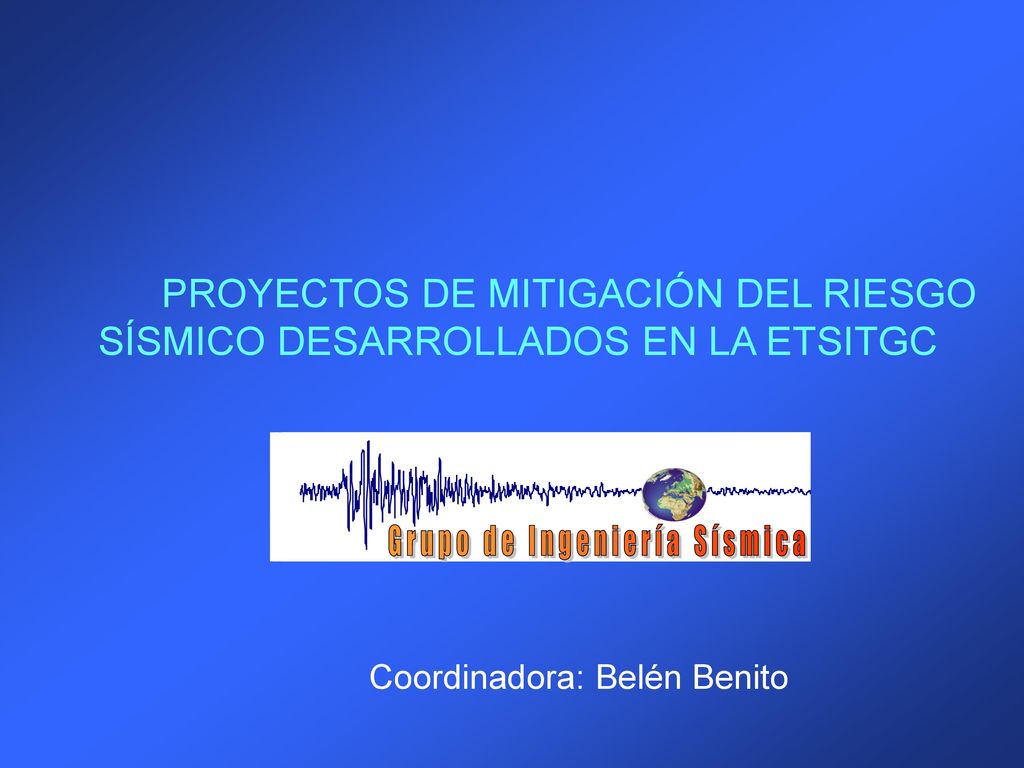 PROYECTOS DE MITIGACIÓN DEL RIESGO SÍSMICO DESARROLLADOS EN LA ETSITGC

Grupo de Ingeniería Sísmica

Coordinadora: Belén Benito